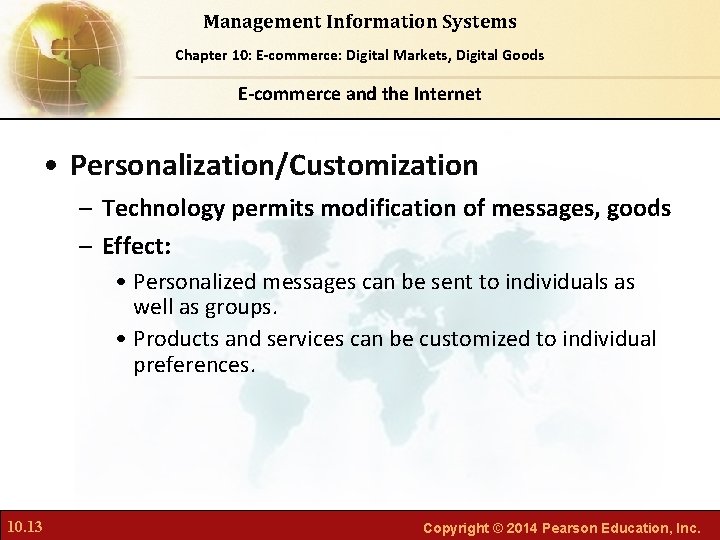 Management Information Systems

Chapter 10: E-commerce: Digital Markets, Digital Goods

E-commerce and the Internet

• Personalization/Customization

– Technology permits modification of messages, goods

– Effect:

• Personalized messages can be sent to individuals as well as groups.

• Products and services can be customized to individual preferences.

10.13

Copyright © 2014 Pearson Education, Inc.